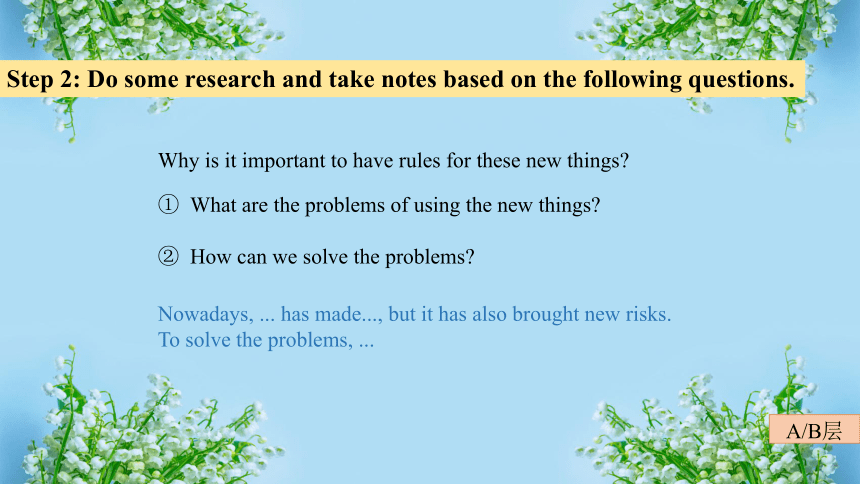 Step 2: Do some research and take notes based on the following questions.

Why is it important to have rules for these new things?

① What are the problems of using the new things?

② How can we solve the problems?

Nowadays, ... has made..., but it has also brought new risks.
To solve the problems, ...

A/B层